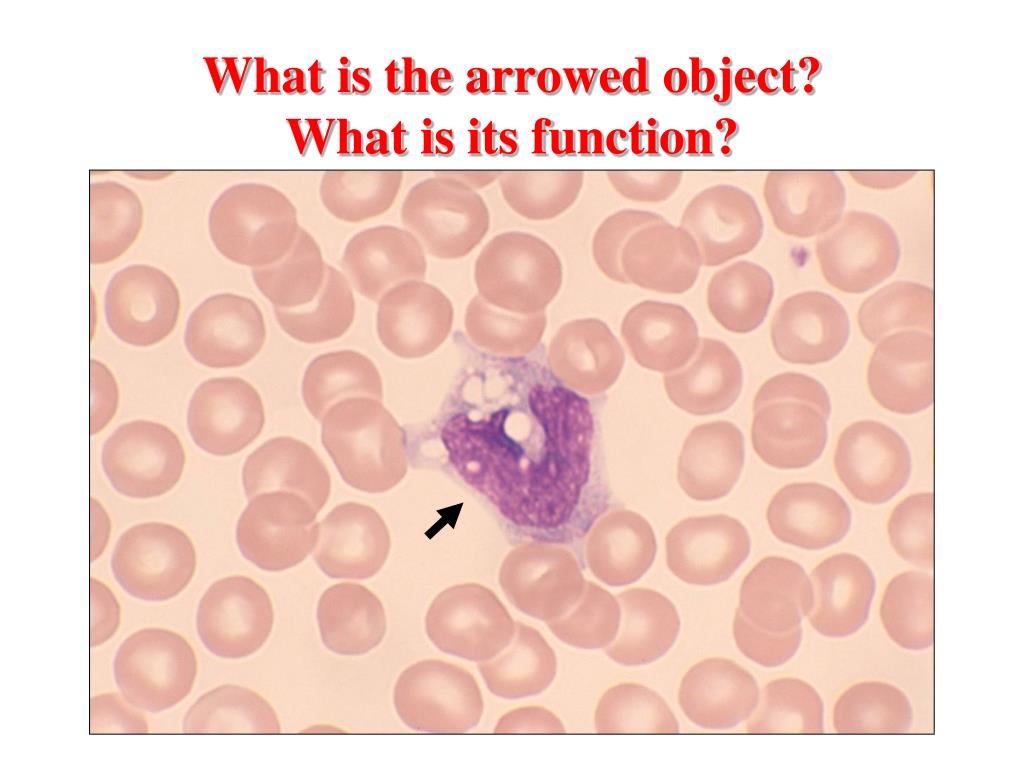 What is the arrowed object?
What is its function?